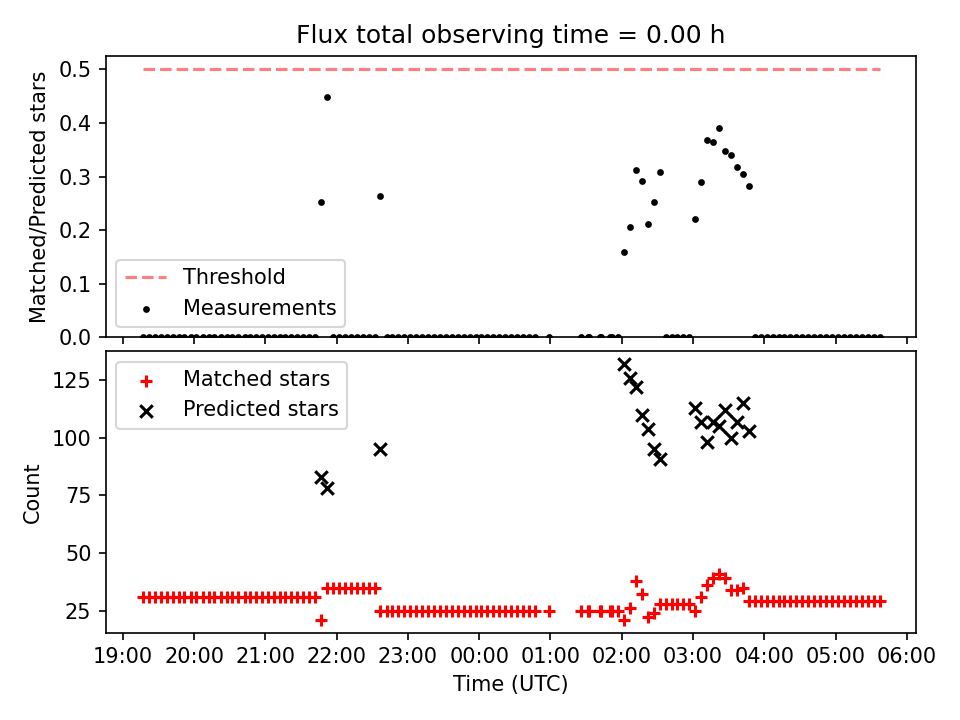 Flux total observing time = 0.00 h

Matched/Predicted stars

0.5
0.4
0.3
0.2
0.1
0.0

Threshold
Measurements

Count

125
100
75
50
25

Matched stars
Predicted stars

19:00 20:00 21:00 22:00 23:00 00:00 01:00 02:00 03:00 04:00 05:00 06:00

Time (UTC)